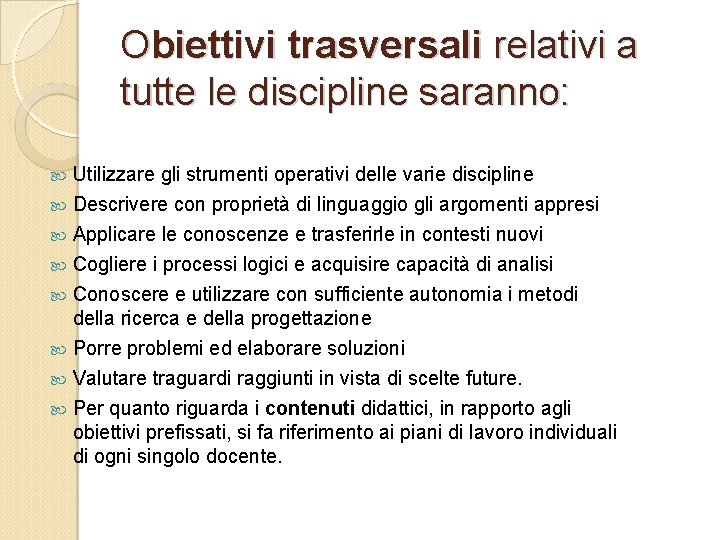 Obiettivi trasversali relativi a tutte le discipline saranno:

Utilizzare gli strumenti operativi delle varie discipline

Descrivere con proprietà di linguaggio gli argomenti appresi

Applicare le conoscenze e trasferirle in contesti nuovi

Cogliere i processi logici e acquisire capacità di analisi

Conoscere e utilizzare con sufficiente autonomia i metodi della ricerca e della progettazione

Porre problemi ed elaborare soluzioni

Valutare traguardi raggiunti in vista di scelte future.

Per quanto riguarda i contenuti didattici, in rapporto agli obiettivi prefissati, si fa riferimento ai piani di lavoro individuali di ogni singolo docente.